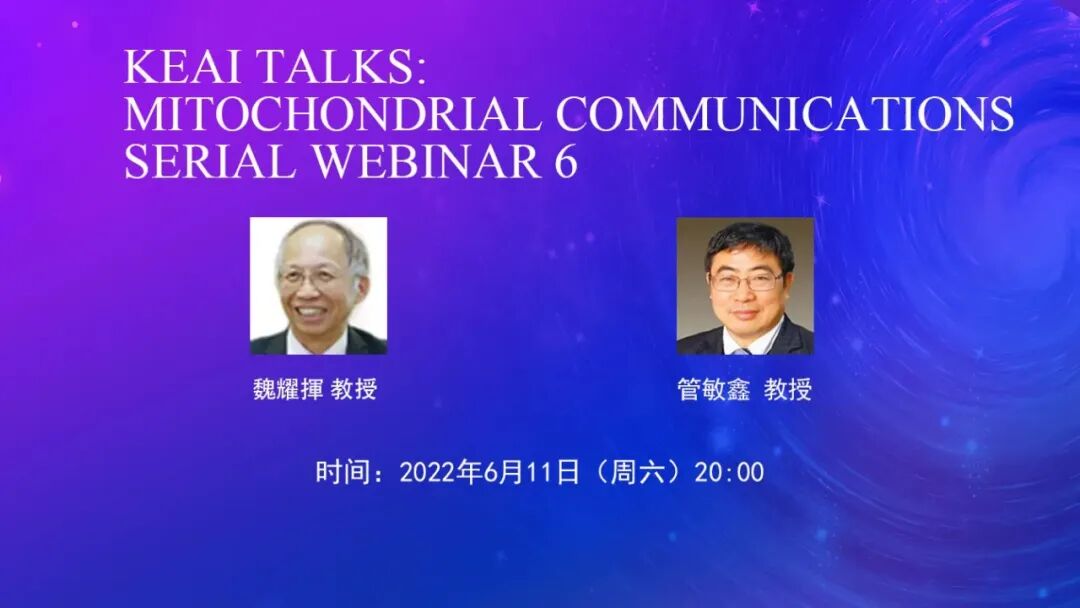 KEAI TALKS:
MITOCHONDRIAL COMMUNICATIONS
SERIAL WEBINAR 6

魏耀揮 教授

管敏鑫 教授

时间：2022年6月11日（周六）20:00